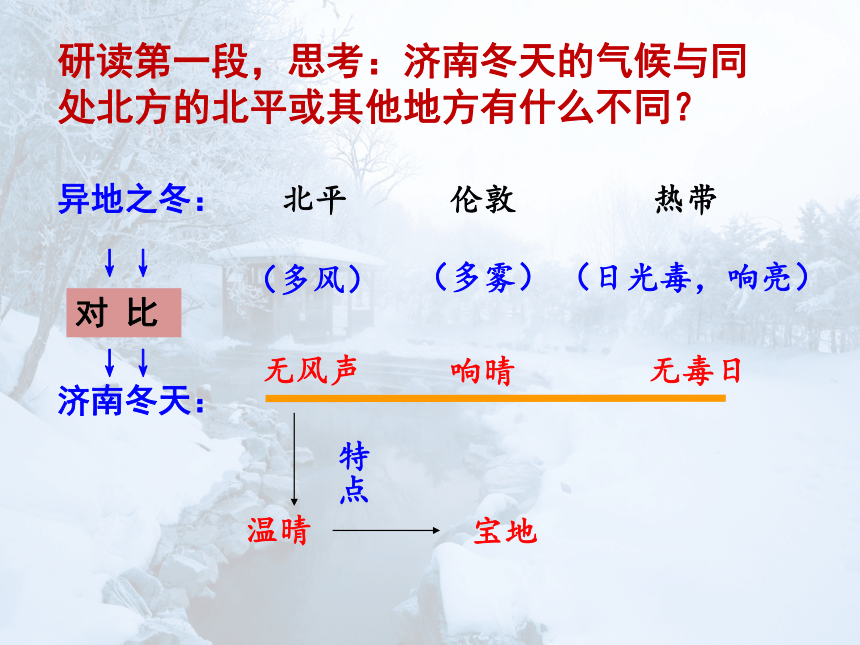 研读第一段，思考：济南冬天的气候与同处北方的北平或其他地方有什么不同？

异地之冬： 北平 伦敦 热带

（多风） （多雾） （日光毒，响亮）

对 比

济南冬天： 无风声 响晴 无毒日

特点

温晴 宝地